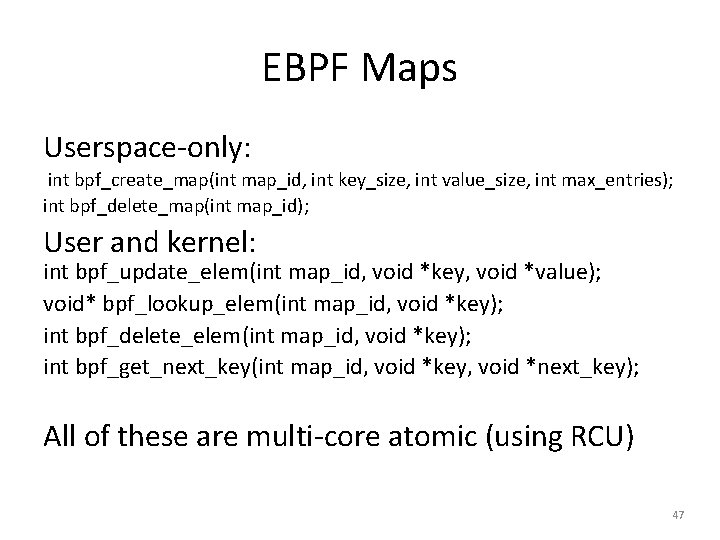 EBPF Maps

Userspace-only:
int bpf_create_map(int map_id, int key_size, int value_size, int max_entries);
int bpf_delete_map(int map_id);

User and kernel:
int bpf_update_elem(int map_id, void *key, void *value);
void* bpf_lookup_elem(int map_id, void *key);
int bpf_delete_elem(int map_id, void *key);
int bpf_get_next_key(int map_id, void *key, void *next_key);

All of these are multi-core atomic (using RCU)

47